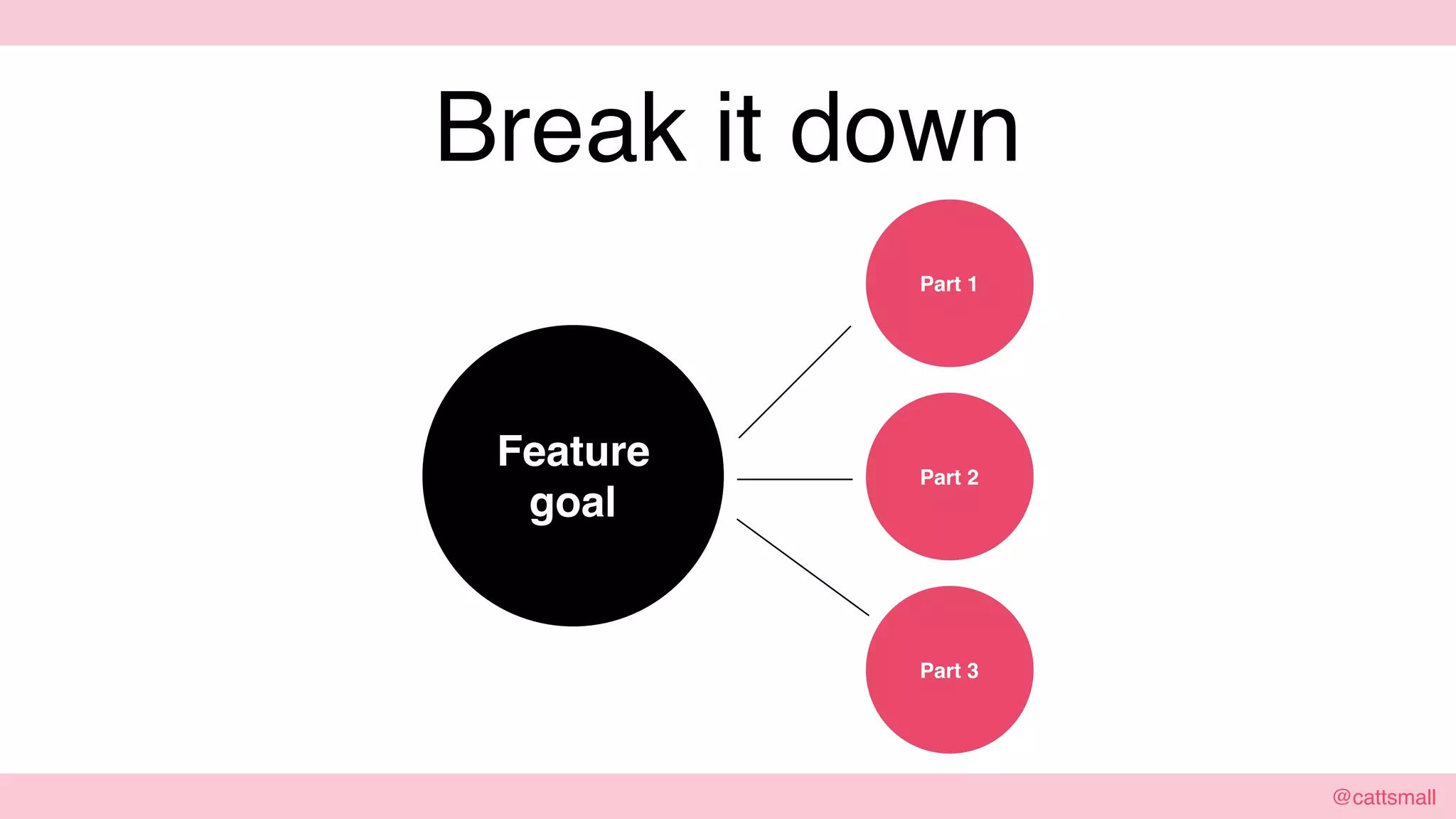 Break it down

Feature goal

Part 1

Part 2

Part 3

@cattsmall